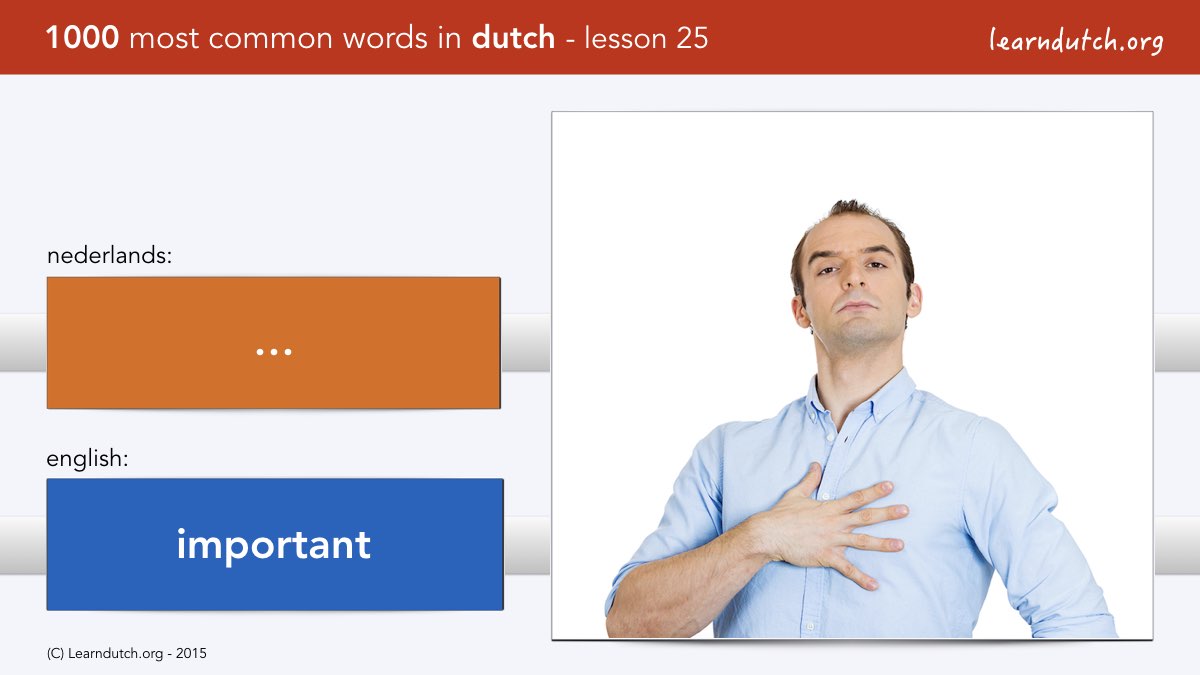 1000 most common words in dutch - lesson 25

learndutch.org

nederlands:

...

english:

important

(C) Learndutch.org - 2015